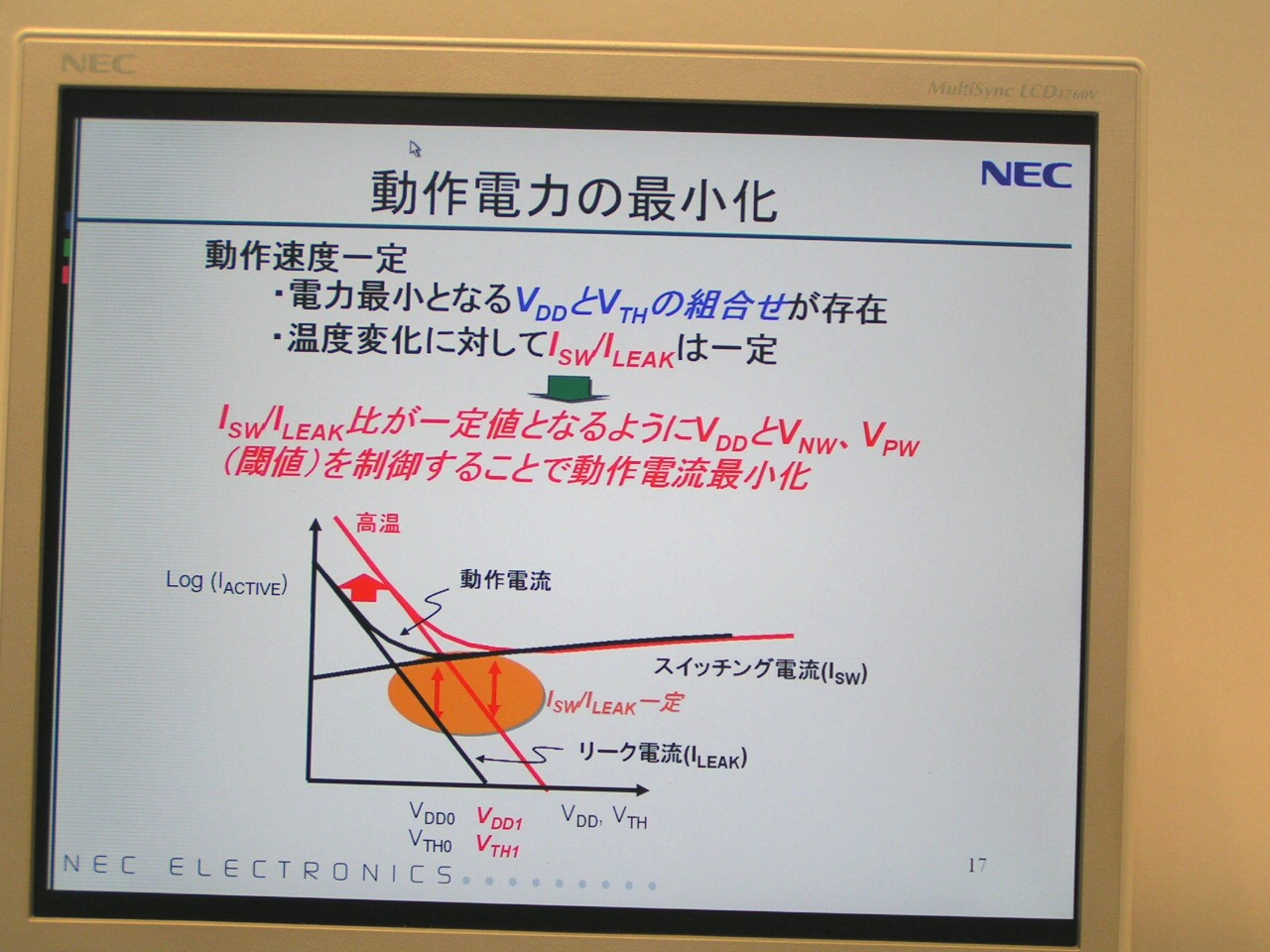 NEC

MultiSync LCD1760V

動作電力の最小化

NEC

動作速度一定

・電力最小となる$V_{DD}$と$V_{TH}$の組合せが存在

・温度変化に対して$I_{SW}/I_{LEAK}$は一定

$I_{SW}/I_{LEAK}$比が一定値となるように$V_{DD}$と$V_{NW}$、$V_{PW}$（閾値）を制御することで動作電流最小化

高温

Log ($I_{ACTIVE}$)

動作電流

スイッチング電流($I_{SW}$)

$I_{SW}/I_{LEAK}$一定

リーク電流($I_{LEAK}$)

$V_{DD0}$ $V_{DD1}$ $V_{DD}$, $V_{TH}$

$V_{TH0}$ $V_{TH1}$

NEC ELECTRONICS

17